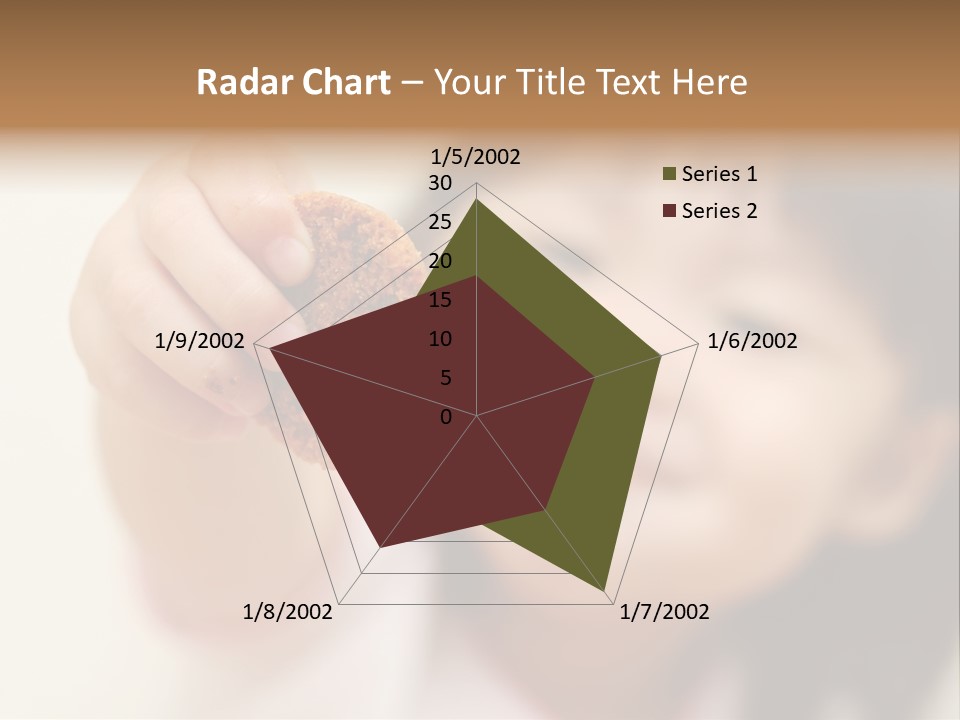 Radar Chart – Your Title Text Here

1/5/2002
30
25
20
15
10
5
0
1/6/2002
1/7/2002
1/8/2002
1/9/2002

Series 1
Series 2